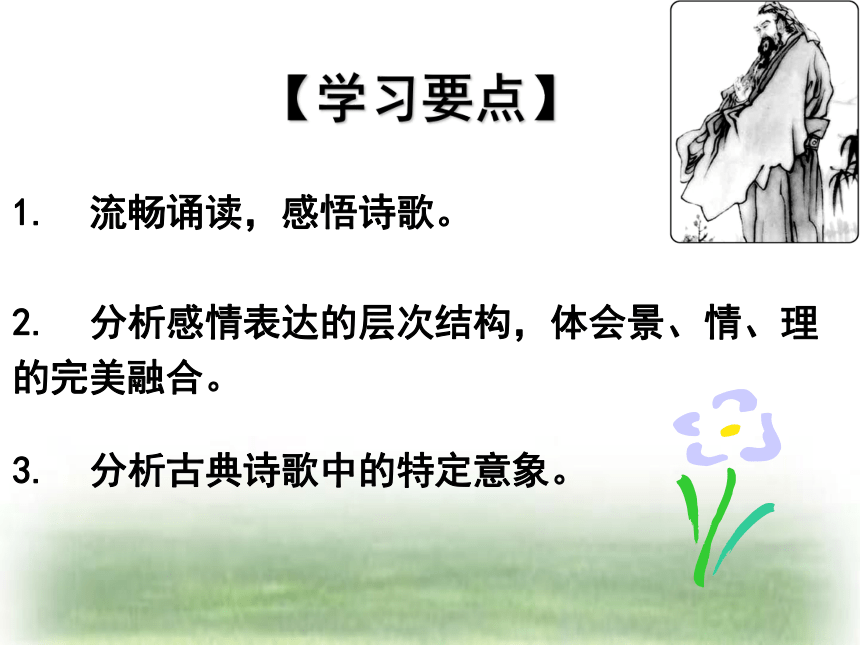 【学习要点】

1. 流畅诵读，感悟诗歌。

2. 分析感情表达的层次结构，体会景、情、理的完美融合。

3. 分析古典诗歌中的特定意象。